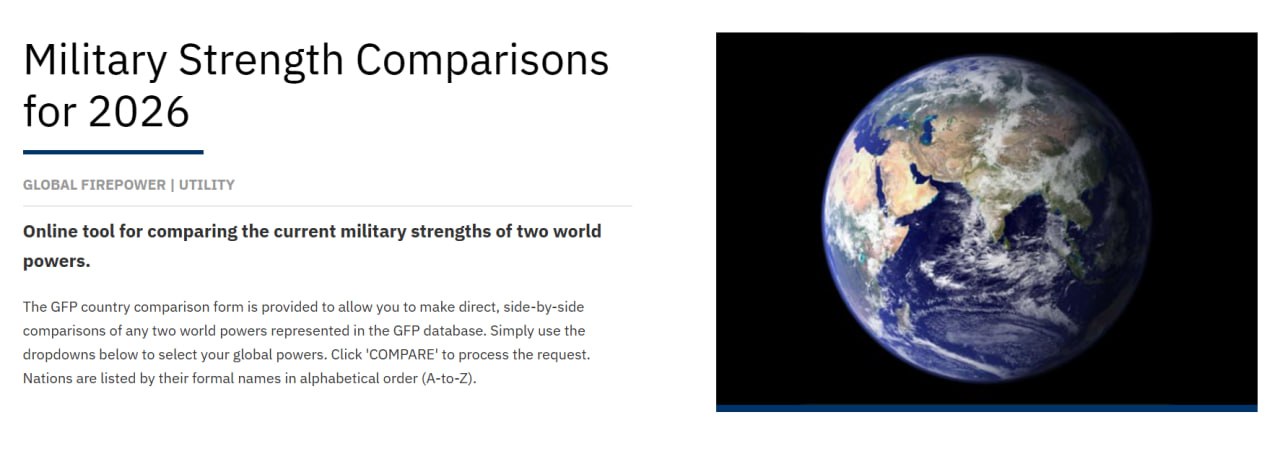 Military Strength Comparisons for 2026

GLOBAL FIREPOWER | UTILITY

Online tool for comparing the current military strengths of two world powers.

The GFP country comparison form is provided to allow you to make direct, side-by-side comparisons of any two world powers represented in the GFP database. Simply use the dropdowns below to select your global powers. Click 'COMPARE' to process the request. Nations are listed by their formal names in alphabetical order (A-to-Z).